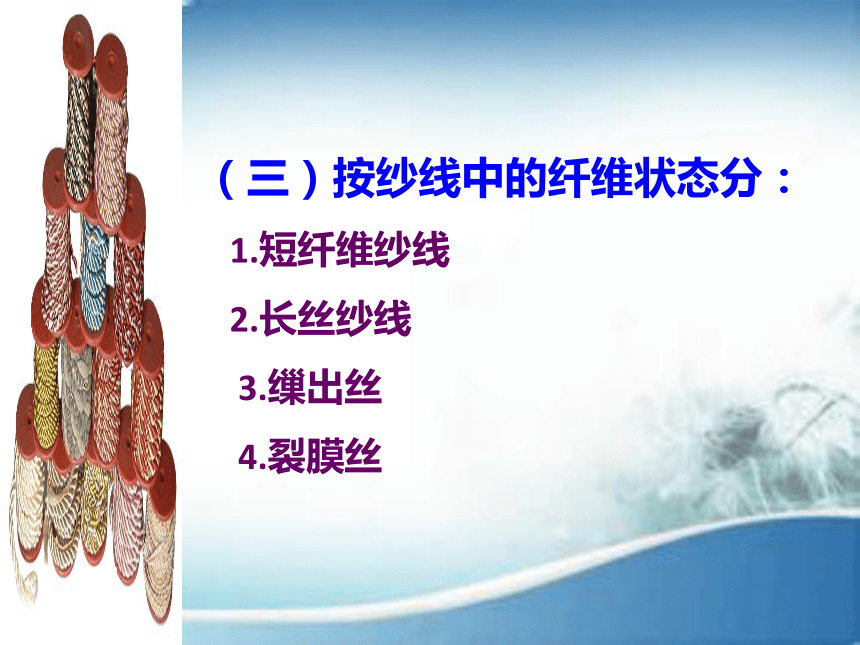 （三）按纱线中的纤维状态分：

1.短纤维纱线

2.长丝纱线

3.缫出丝

4.裂膜丝